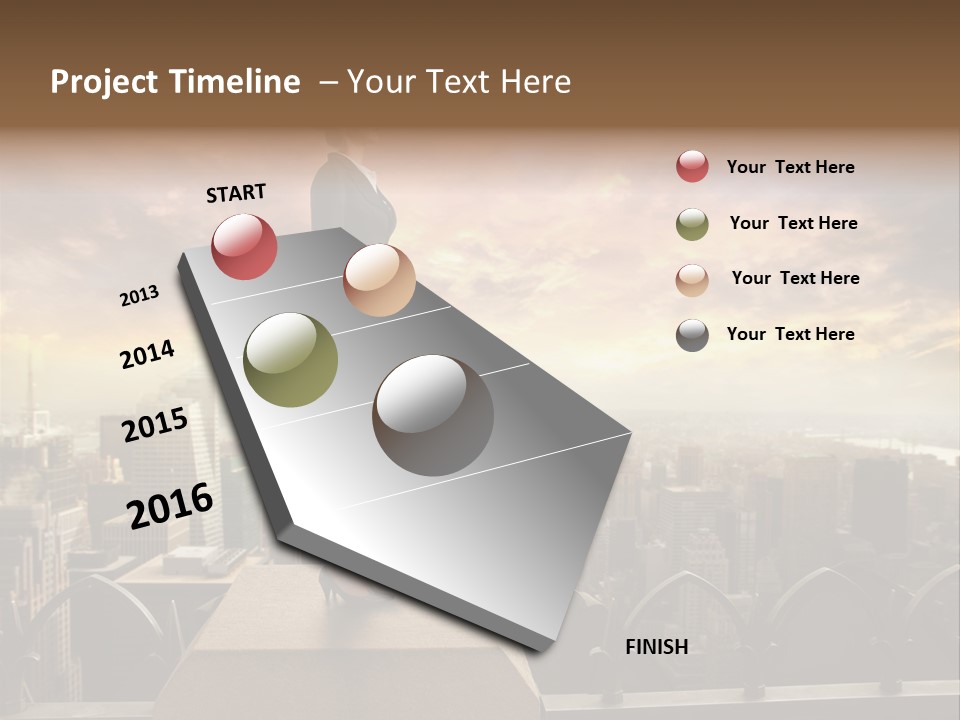 Project Timeline – Your Text Here

START

2013

2014

2015

2016

FINISH

Your Text Here

Your Text Here

Your Text Here

Your Text Here